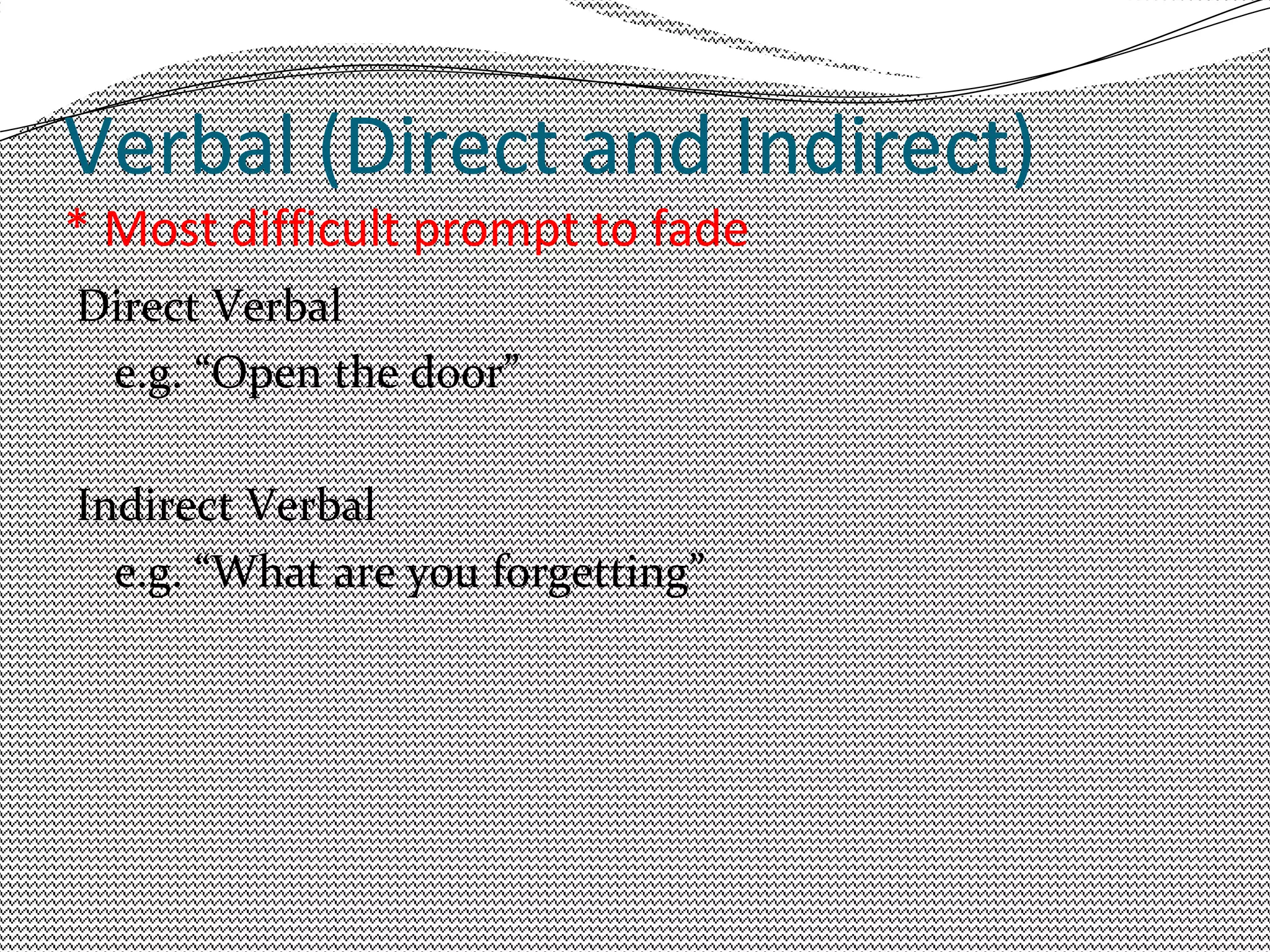 Verbal (Direct and Indirect)
* Most difficult prompt to fade

Direct Verbal
e.g. “Open the door”

Indirect Verbal
e.g. “What are you forgetting”